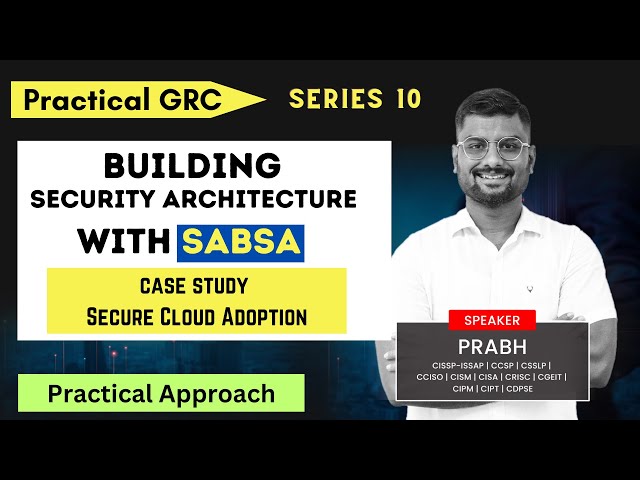 Practical GRC

SERIES 10

BUILDING
SECURITY ARCHITECTURE
WITH SABSA

CASE STUDY
Secure Cloud Adoption

Practical Approach

SPEAKER
PRABH
CISSP-ISSAP | CCSP | CSSLP | CCISO | CISM | CISA | CRISC | CGEIT | CIPM | CIPT | CDPSE